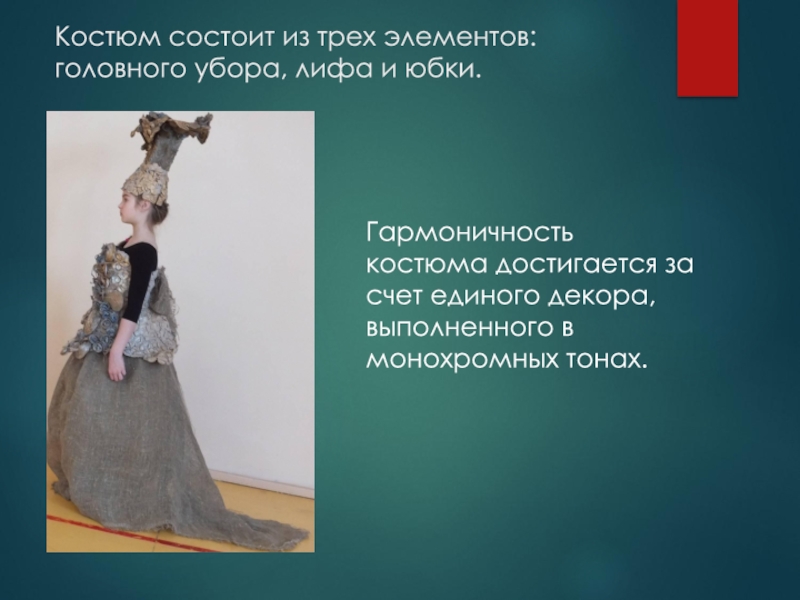 Костюм состоит из трех элементов: головного убора, лифа и юбки.

Гармоничность костюма достигается за счет единого декора, выполненного в монохромных тонах.